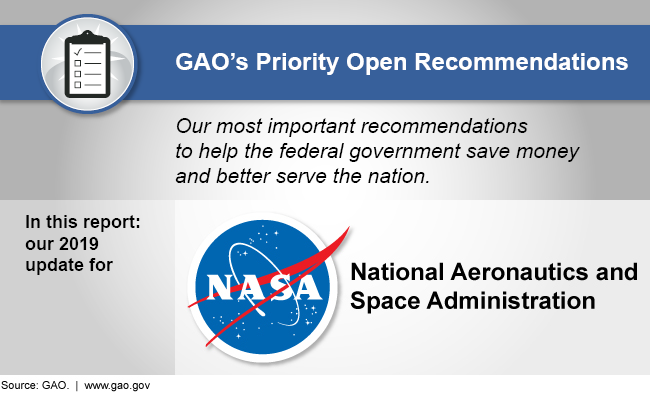 GAO's Priority Open Recommendations

Our most important recommendations to help the federal government save money and better serve the nation.

In this report: our 2019 update for

NASA

National Aeronautics and Space Administration

Source: GAO. | www.gao.gov